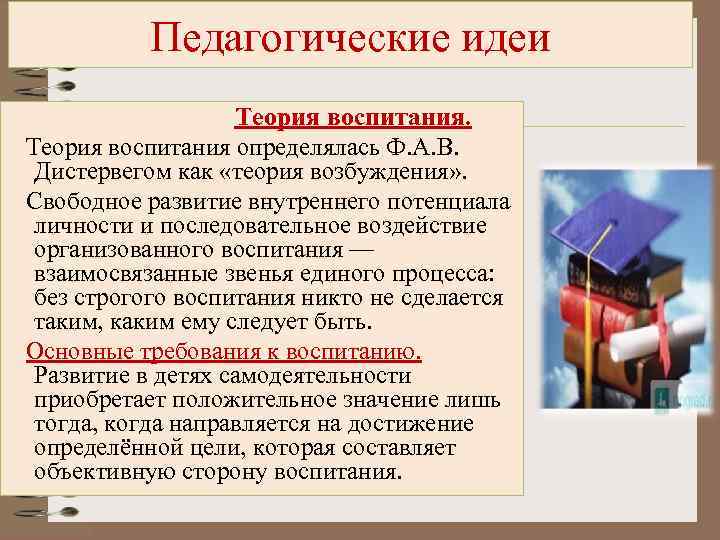 Педагогические идеи

Теория воспитания.

Теория воспитания определялась Ф.А.В. Дистервегом как «теория возбуждения».

Свободное развитие внутреннего потенциала личности и последовательное воздействие организованного воспитания — взаимосвязанные звенья единого процесса: без строгого воспитания никто не сделается таким, каким ему следует быть.

Основные требования к воспитанию. Развитие в детях самодеятельности приобретает положительное значение лишь тогда, когда направляется на достижение определённой цели, которая составляет объективную сторону воспитания.